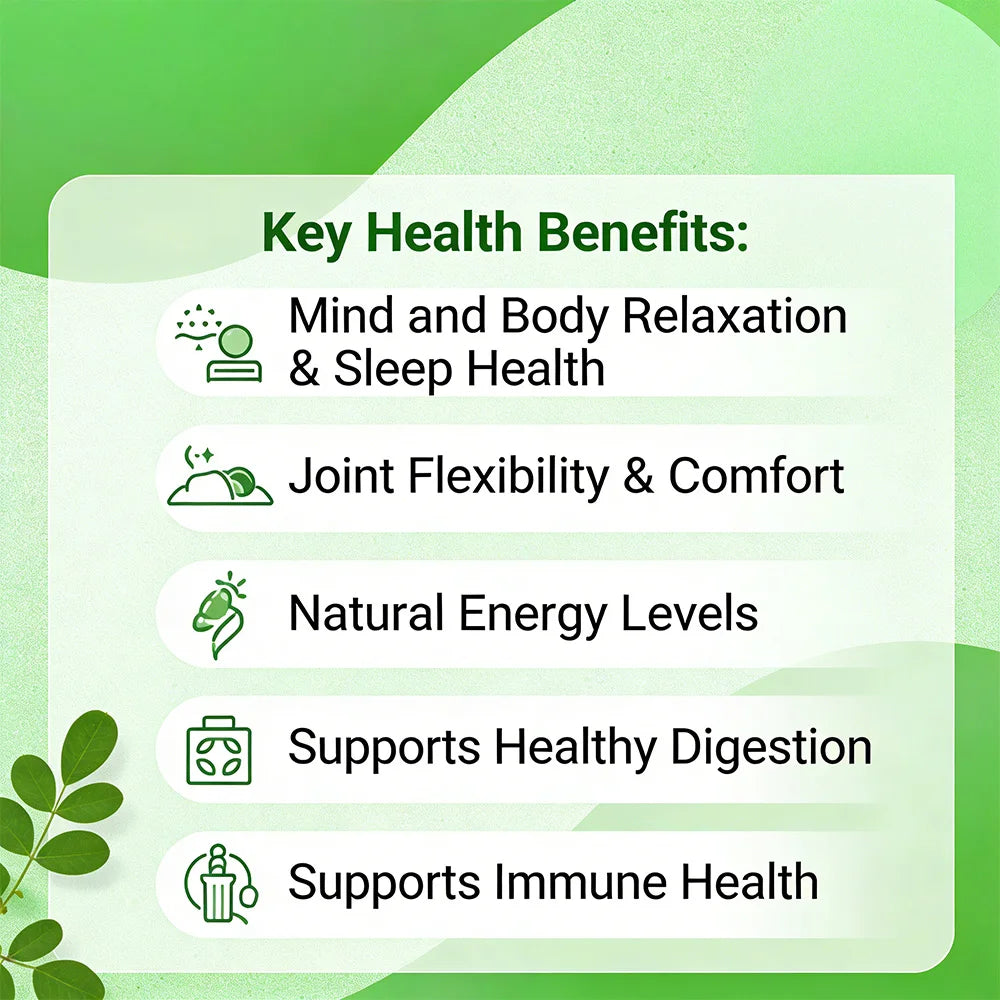 Key Health Benefits:

Mind and Body Relaxation & Sleep Health

Joint Flexibility & Comfort

Natural Energy Levels

Supports Healthy Digestion

Supports Immune Health